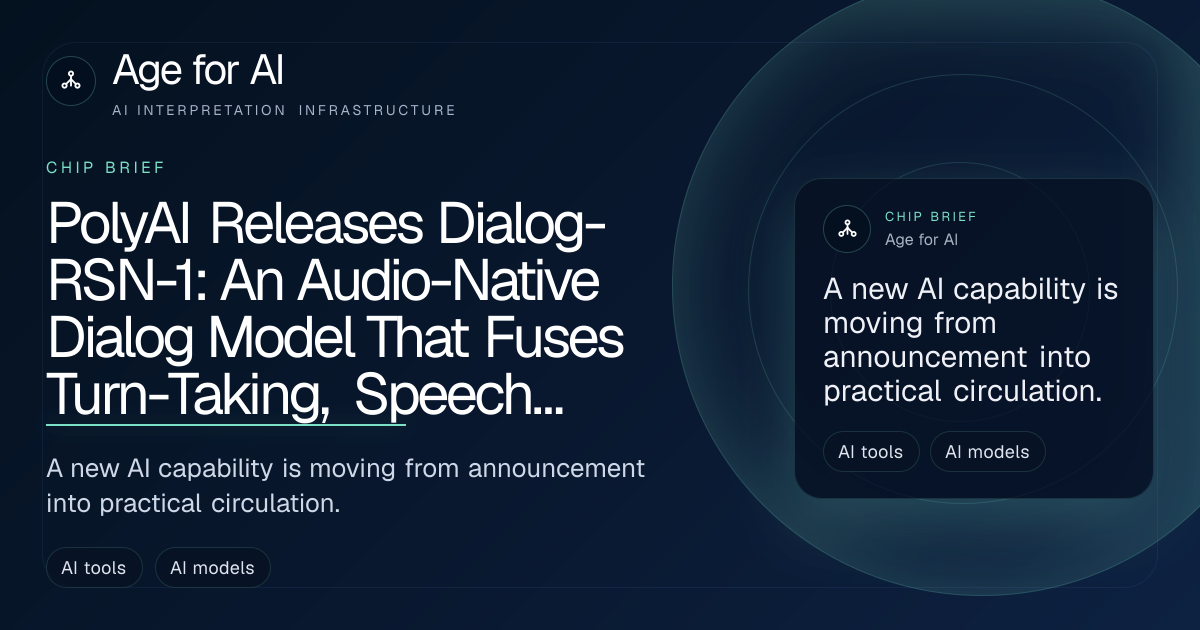 Age for AI
AI INTERPRETATION INFRASTRUCTURE

CHIP BRIEF

PolyAI Releases Dialog-RSN-1: An Audio-Native Dialog Model That Fuses Turn-Taking, Speech...

A new AI capability is moving from announcement into practical circulation.

AI tools
AI models

CHIP BRIEF
Age for AI

A new AI capability is moving from announcement into practical circulation.

AI tools
AI models